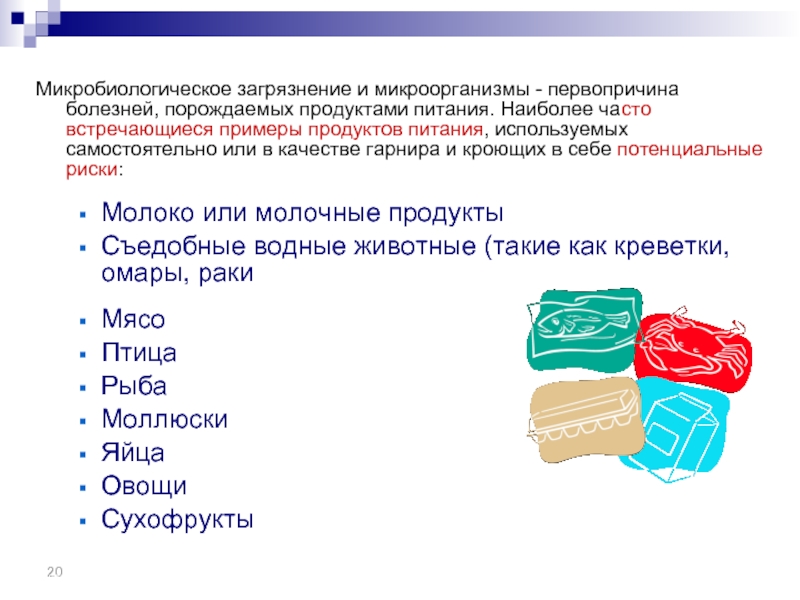 Микробиологическое загрязнение и микроорганизмы - первопричина болезней, порождаемых продуктами питания. Наиболее часто встречающиеся примеры продуктов питания, используемых самостоятельно или в качестве гарнира и кроющих в себе потенциальные риски:

- Молоко или молочные продукты
- Съедобные водные животные (такие как креветки, омары, раки
- Мясо
- Птица
- Рыба
- Моллюски
- Яйца
- Овощи
- Сухофрукты

20